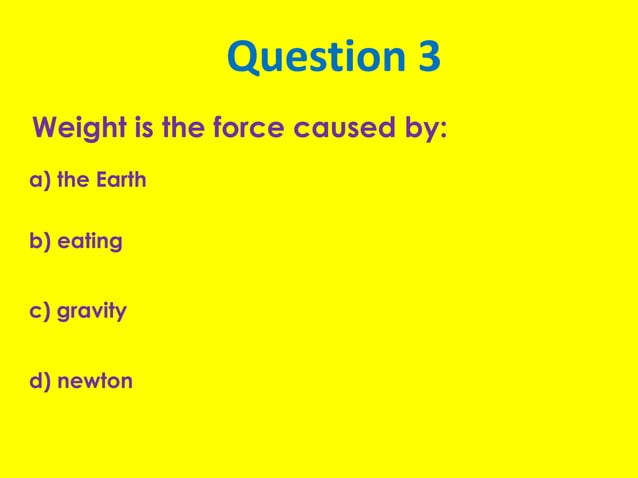 Question 3

Weight is the force caused by:

a) the Earth

b) eating

c) gravity

d) newton